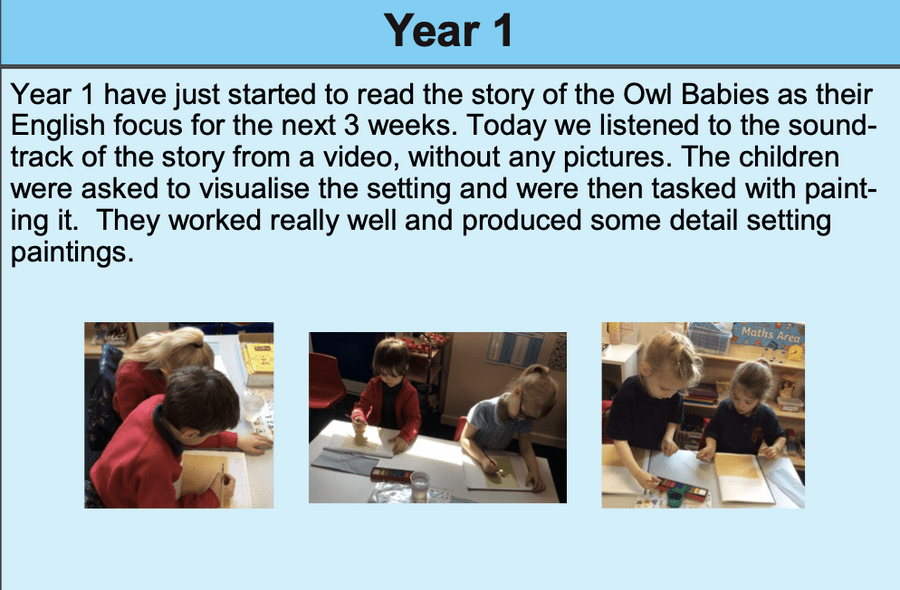 Year 1

Year 1 have just started to read the story of the Owl Babies as their English focus for the next 3 weeks. Today we listened to the soundtrack of the story from a video, without any pictures. The children were asked to visualise the setting and were then tasked with painting it. They worked really well and produced some detail setting paintings.

Maths Area